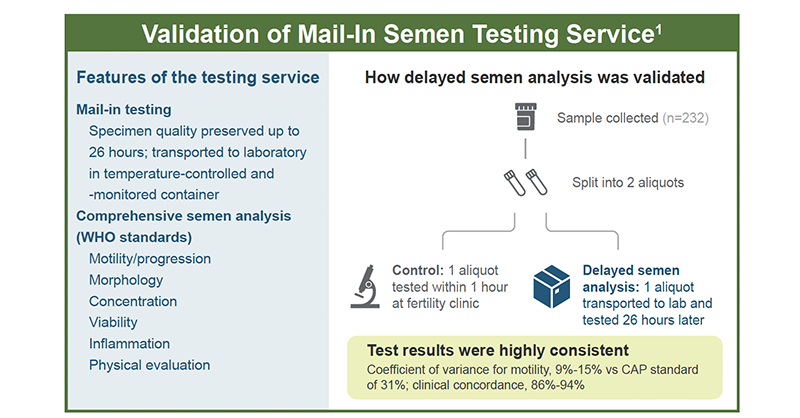 Validation of Mail-In Semen Testing Service$^1$

Features of the testing service

Mail-in testing

Specimen quality preserved up to 26 hours; transported to laboratory in temperature-controlled and -monitored container

Comprehensive semen analysis (WHO standards)

Motility/progression

Morphology

Concentration

Viability

Inflammation

Physical evaluation

How delayed semen analysis was validated

Sample collected (n=232)

Split into 2 aliquots

Control: 1 aliquot tested within 1 hour at fertility clinic

Delayed semen analysis: 1 aliquot transported to lab and tested 26 hours later

Test results were highly consistent

Coefficient of variance for motility, 9%-15% vs CAP standard of 31%; clinical concordance, 86%-94%